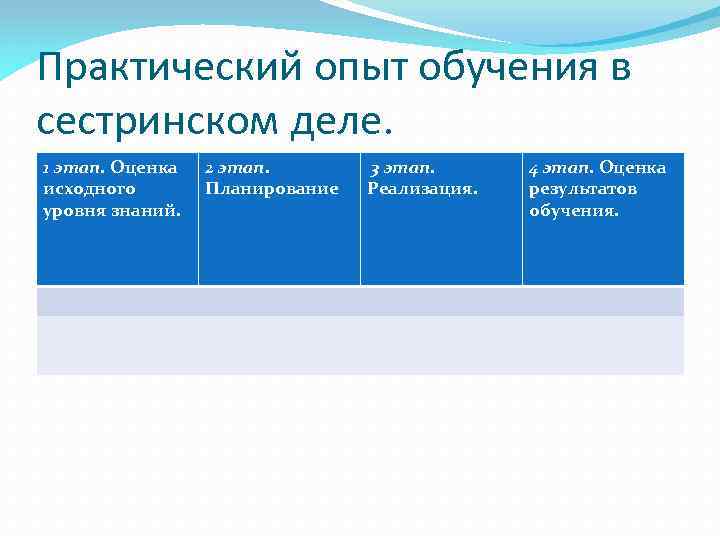 Практический опыт обучения в сестринском деле.

| 1 этап. Оценка исходного уровня знаний. | 2 этап. Планирование | 3 этап. Реализация. | 4 этап. Оценка результатов обучения. |
|---|---|---|---|
| | | | |
| | | | |